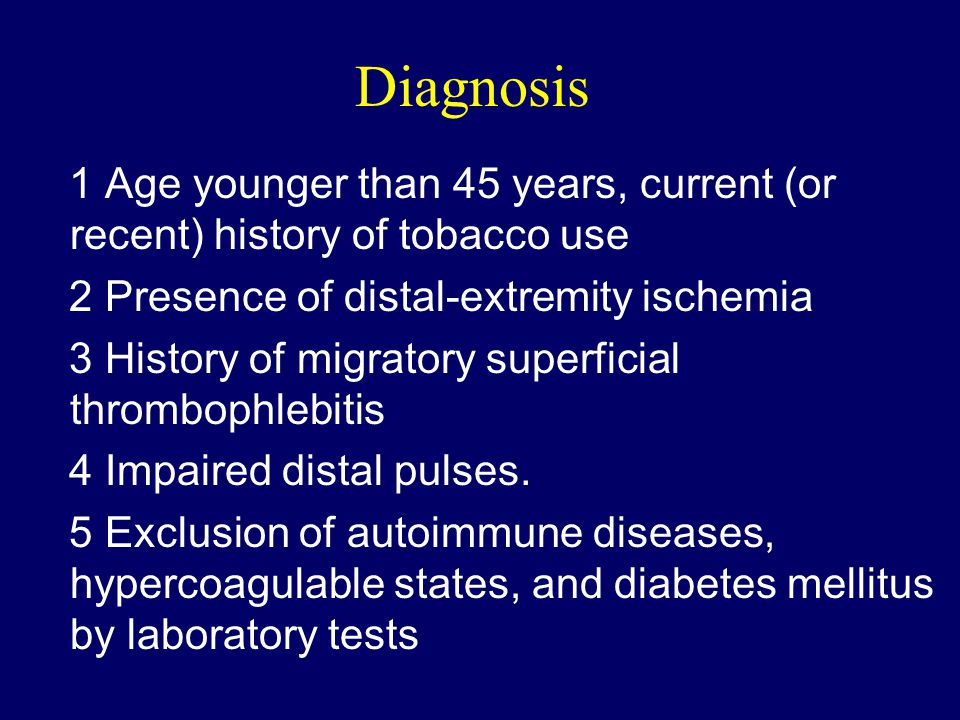 Diagnosis

1 Age younger than 45 years, current (or recent) history of tobacco use

2 Presence of distal-extremity ischemia

3 History of migratory superficial thrombophlebitis

4 Impaired distal pulses.

5 Exclusion of autoimmune diseases, hypercoagulable states, and diabetes mellitus by laboratory tests